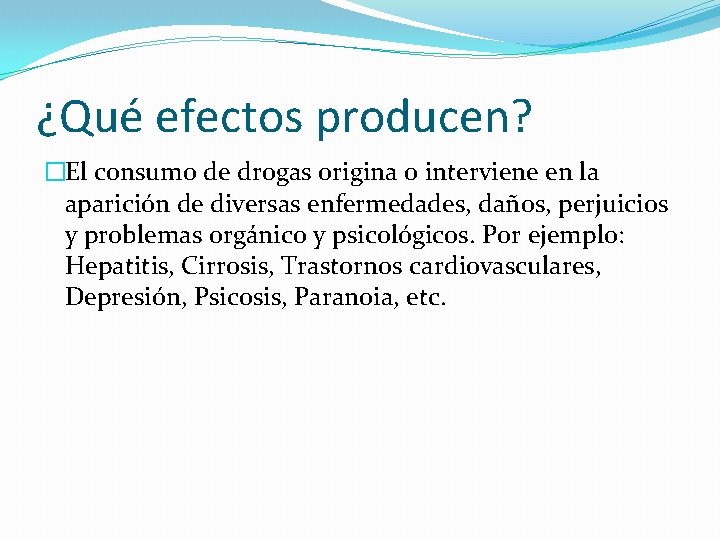 ¿Qué efectos producen?

El consumo de drogas origina o interviene en la aparición de diversas enfermedades, daños, perjuicios y problemas orgánico y psicológicos. Por ejemplo: Hepatitis, Cirrosis, Trastornos cardiovasculares, Depresión, Psicosis, Paranoia, etc.